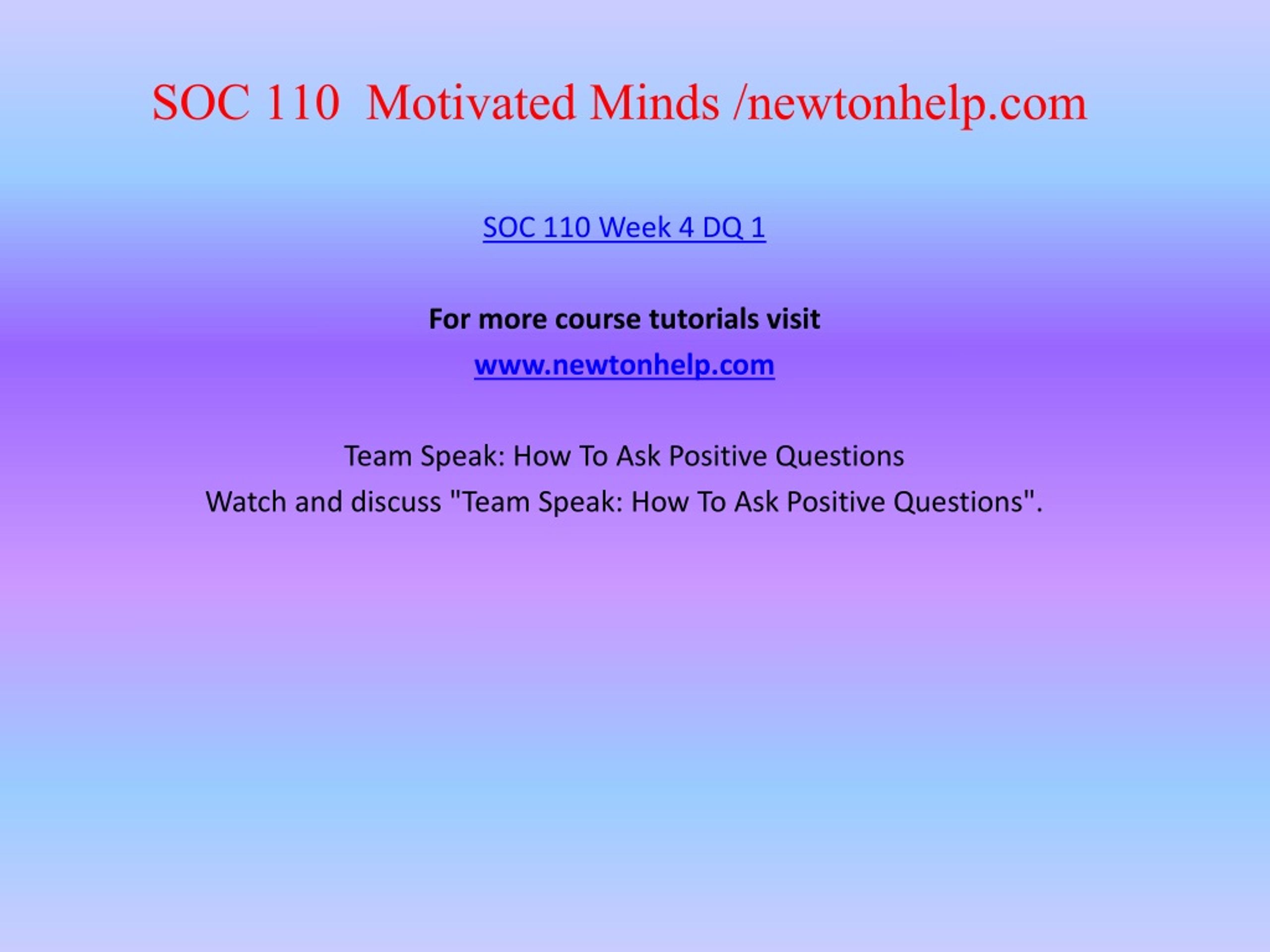 SOC 110  Motivated Minds /newtonhelp.com

SOC 110 Week 4 DQ 1

For more course tutorials visit

www.newtonhelp.com

Team Speak: How To Ask Positive Questions

Watch and discuss "Team Speak: How To Ask Positive Questions".